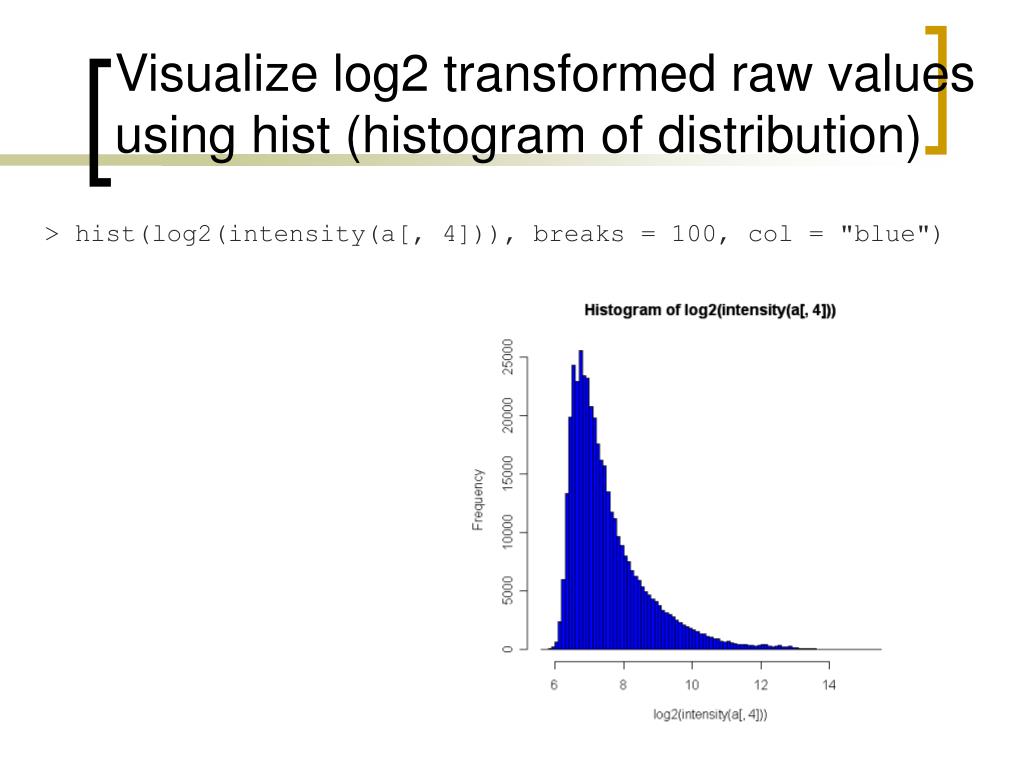 Visualize log2 transformed raw values using hist (histogram of distribution)

> hist(log2(intensity(a[, 4])), breaks = 100, col = "blue")

Histogram of log2(intensity(a[, 4]))

Frequency

0
5000
10000
15000
20000
25000

6
8
10
12
14

log2(intensity(a[, 4]))